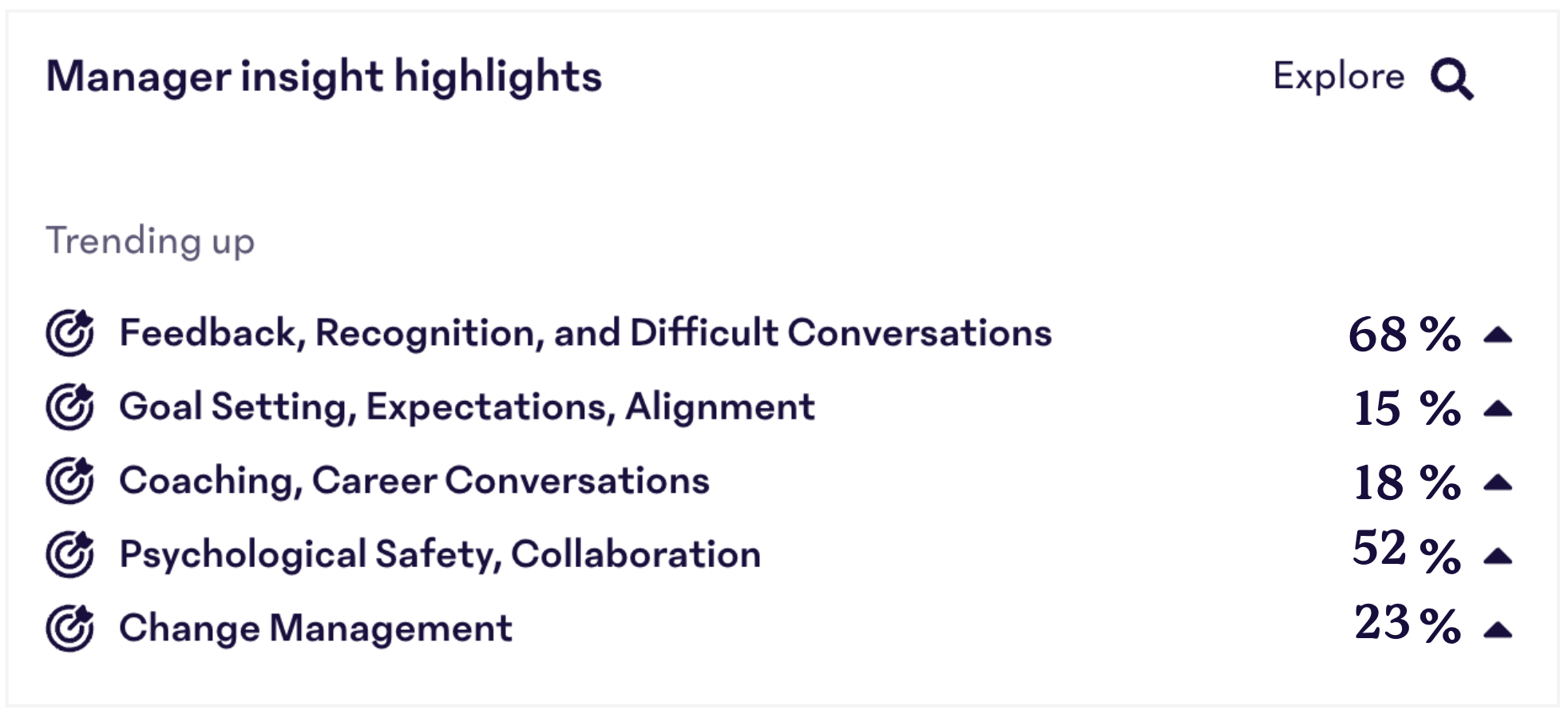 Manager insight highlights

Explore

Trending up

Feedback, Recognition, and Difficult Conversations 68 %

Goal Setting, Expectations, Alignment 15 %

Coaching, Career Conversations 18 %

Psychological Safety, Collaboration 52 %

Change Management 23 %